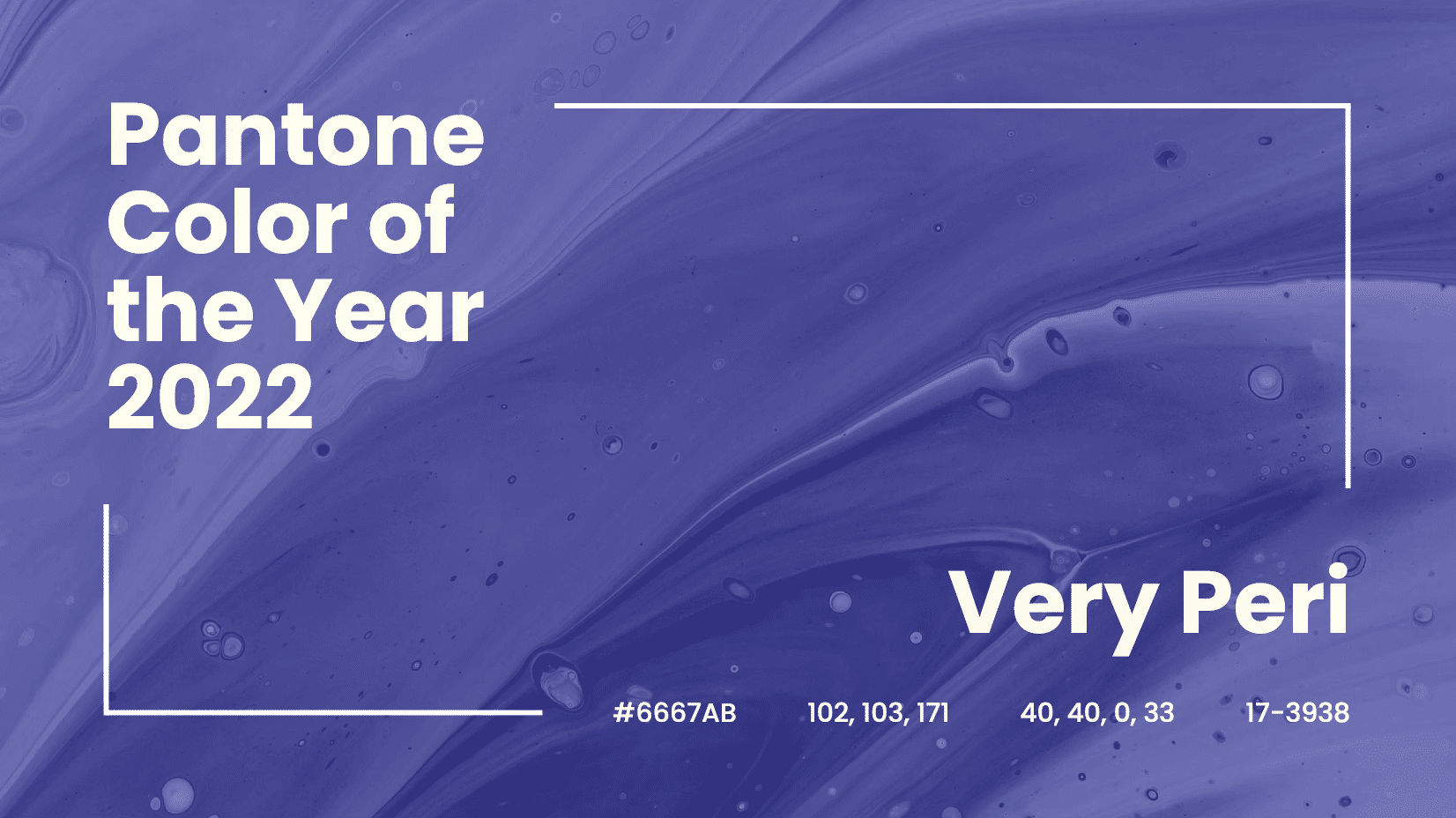 Pantone Color of the Year 2022

Very Peri

#6667AB 102, 103, 171 40, 40, 0, 33 17-3938